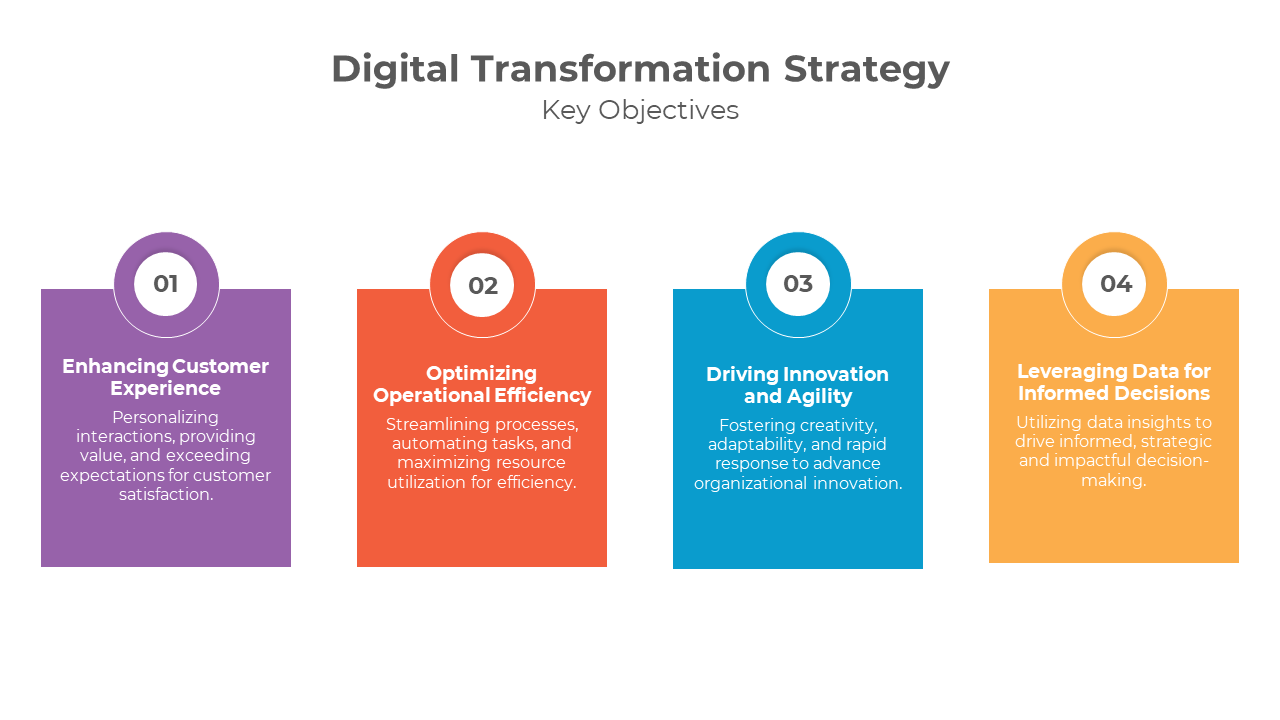 Digital Transformation Strategy
Key Objectives

01
Enhancing Customer Experience
Personalizing interactions, providing value, and exceeding expectations for customer satisfaction.

02
Optimizing Operational Efficiency
Streamlining processes, automating tasks, and maximizing resource utilization for efficiency.

03
Driving Innovation and Agility
Fostering creativity, adaptability, and rapid response to advance organizational innovation.

04
Leveraging Data for Informed Decisions
Utilizing data insights to drive informed, strategic and impactful decision-making.